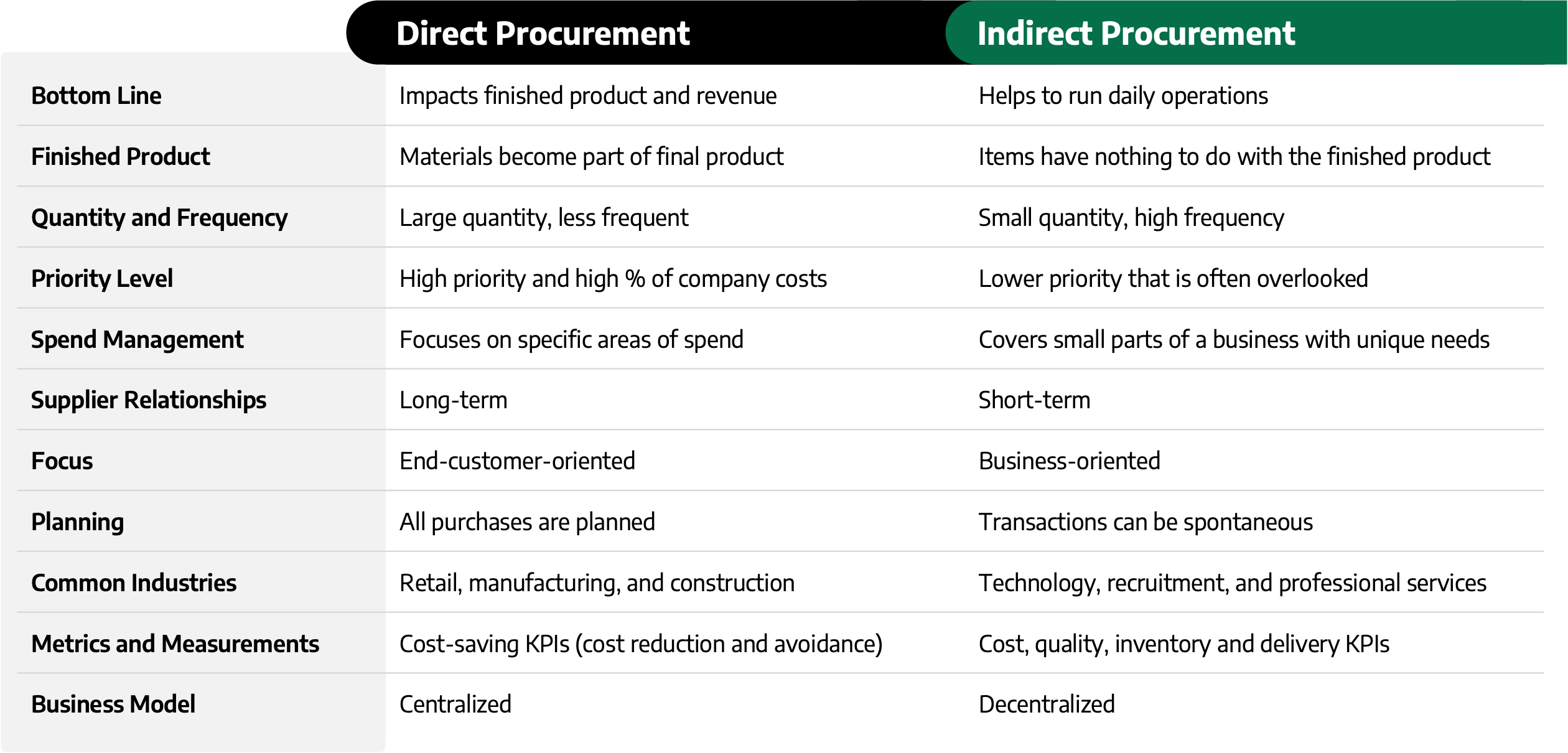 |  | Direct Procurement | Indirect Procurement |
|---|---|---|
| Bottom Line | Impacts finished product and revenue | Helps to run daily operations |
| Finished Product | Materials become part of final product | Items have nothing to do with the finished product |
| Quantity and Frequency | Large quantity, less frequent | Small quantity, high frequency |
| Priority Level | High priority and high % of company costs | Lower priority that is often overlooked |
| Spend Management | Focuses on specific areas of spend | Covers small parts of a business with unique needs |
| Supplier Relationships | Long-term | Short-term |
| Focus | End-customer-oriented | Business-oriented |
| Planning | All purchases are planned | Transactions can be spontaneous |
| Common Industries | Retail, manufacturing, and construction | Technology, recruitment, and professional services |
| Metrics and Measurements | Cost-saving KPIs (cost reduction and avoidance) | Cost, quality, inventory and delivery KPIs |
| Business Model | Centralized | Decentralized |